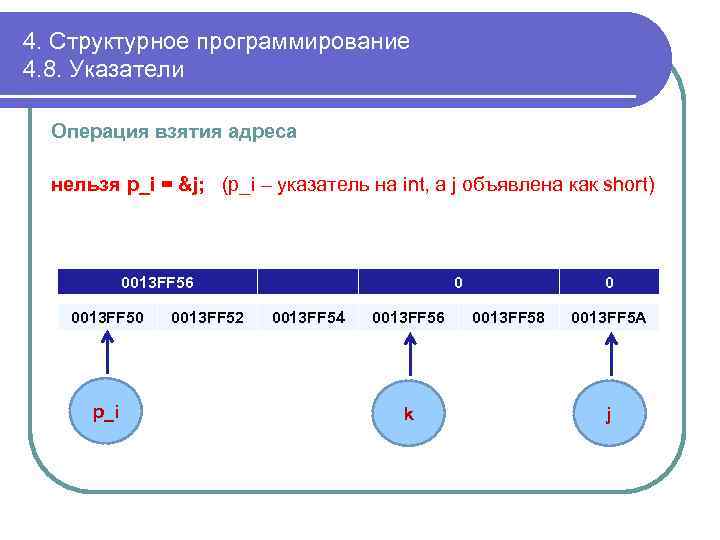 4. Структурное программирование
4.8. Указатели

Операция взятия адреса

нельзя p_i = &j; (p_i – указатель на int, а j объявлена как short)

| 0013FF56 | | | 0 | | 0 |
|---|---|---|---|---|---|
| 0013FF50 | 0013FF52 | 0013FF54 | 0013FF56 | 0013FF58 | 0013FF5A |

p_i

k

j